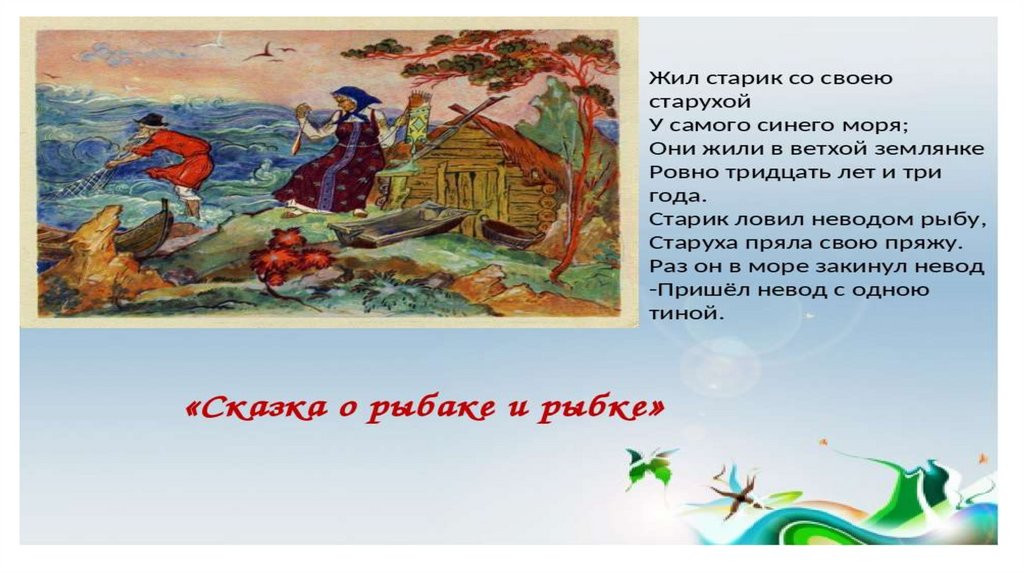 Жил старик со своею старухой
У самого синего моря;
Они жили в ветхой землянке
Ровно тридцать лет и три года.
Старик ловил неводом рыбу,
Старуха пряла свою пряжу.
Раз он в море закинул невод
-Пришёл невод с одною тиной.

«Сказка о рыбаке и рыбке»